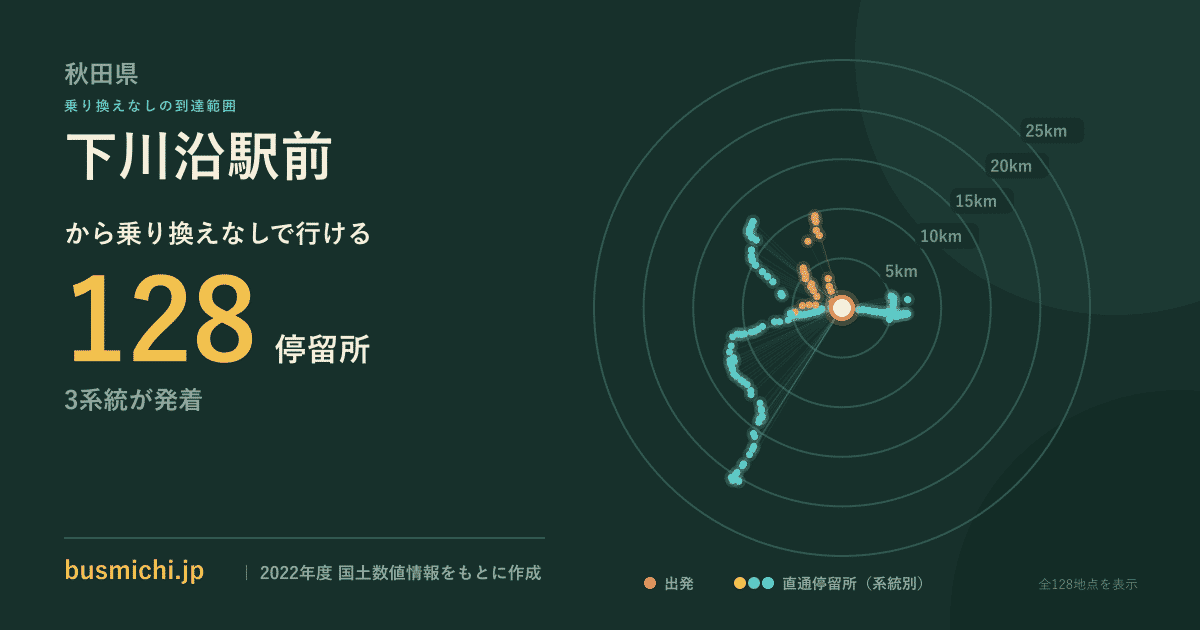 秋田県
乗り換えなしの到達範囲
下川沿駅前
から乗り換えなしで行ける
128 停留所
3系統が発着

25km
20km
15km
10km
5km

busmichi.jp | 2022年度 国土数値情報をもとに作成

出発 直通停留所（系統別） 全128地点を表示